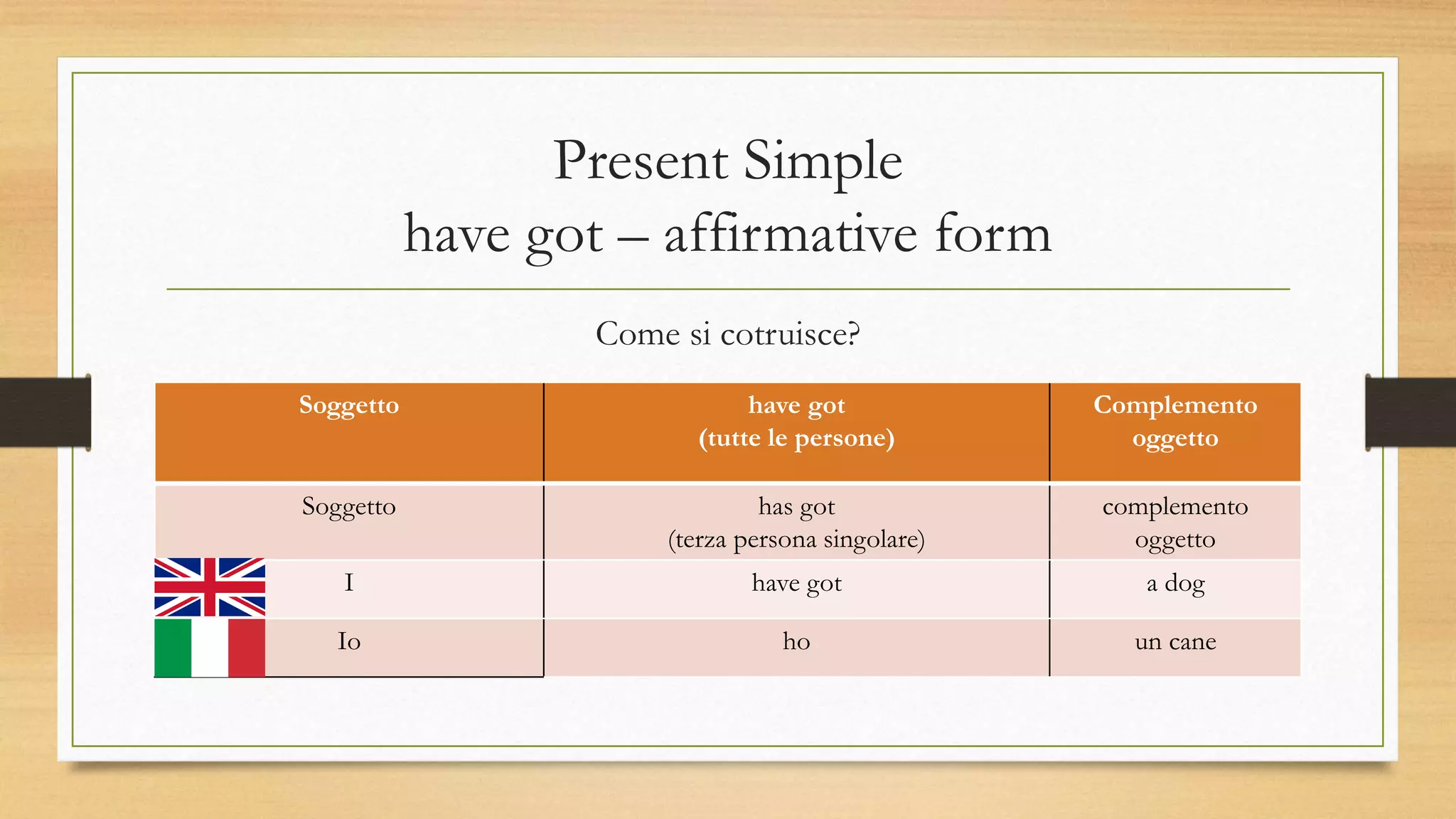 Present Simple
have got – affirmative form

Come si cotruisce?

| Soggetto | have got (tutte le persone) | Complemento oggetto |
|---|---|---|
| Soggetto | has got (terza persona singolare) | complemento oggetto |
| I | have got | a dog |
| Io | ho | un cane |